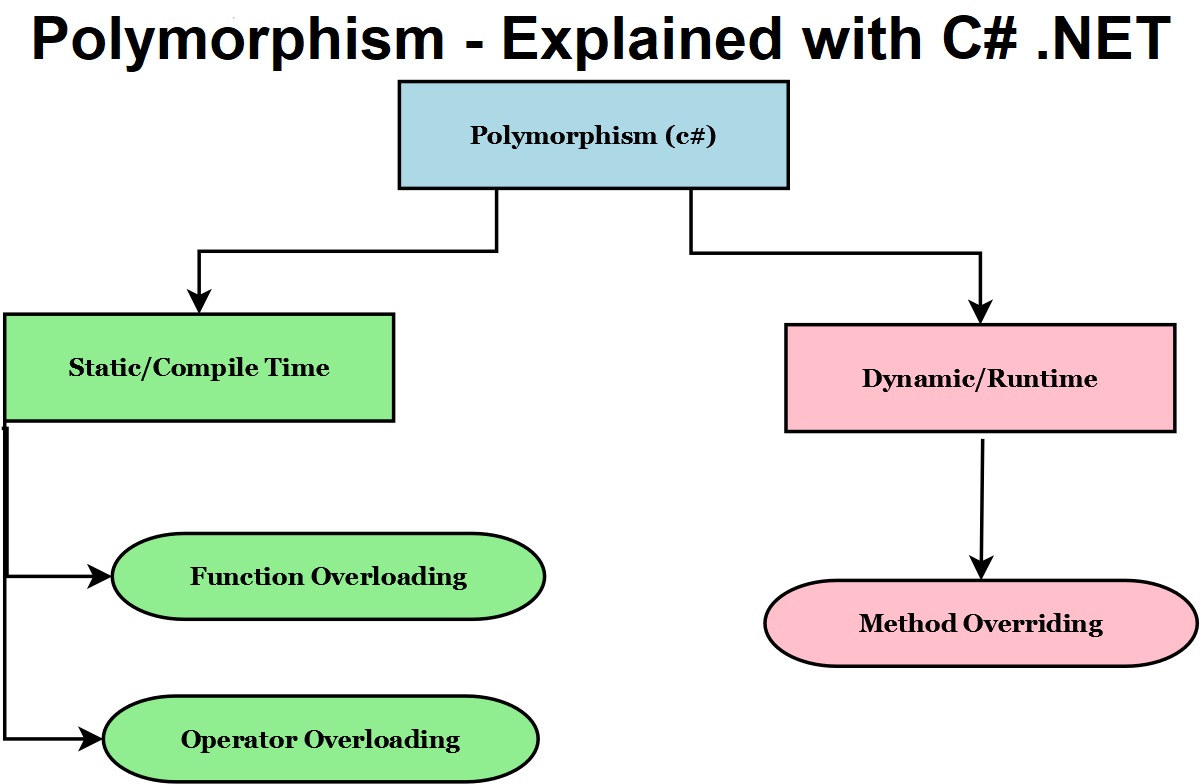 Polymorphism - Explained with C# .NET

Polymorphism (c#)

Static/Compile Time

Dynamic/Runtime

Function Overloading

Operator Overloading

Method Overriding